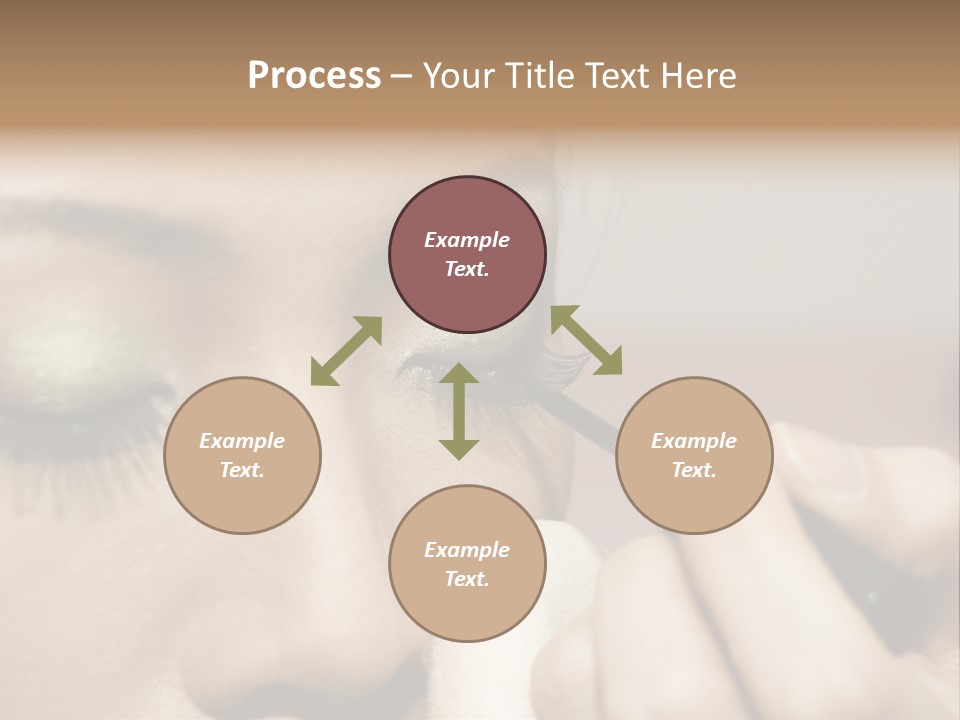 Process – Your Title Text Here

Example Text.

Example Text.

Example Text.

Example Text.